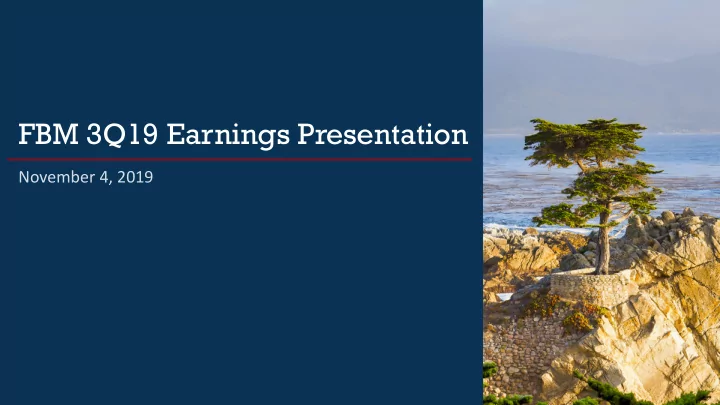 FBM 3Q19 Earnings Presentation

November 4, 2019